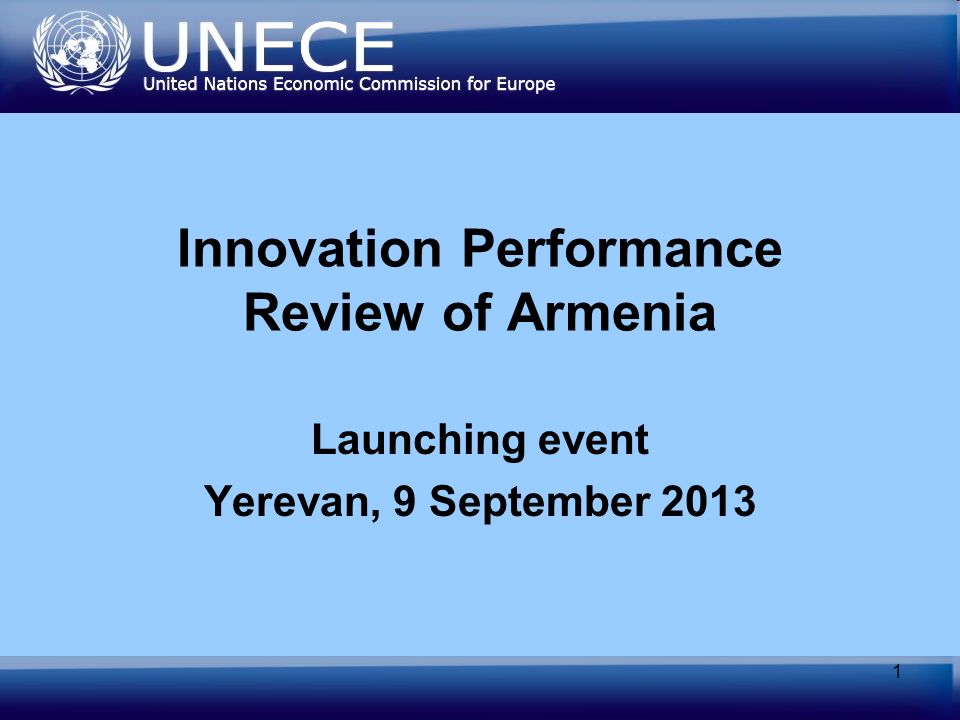 UNECE
United Nations Economic Commission for Europe

Innovation Performance Review of Armenia

Launching event
Yerevan, 9 September 2013

1